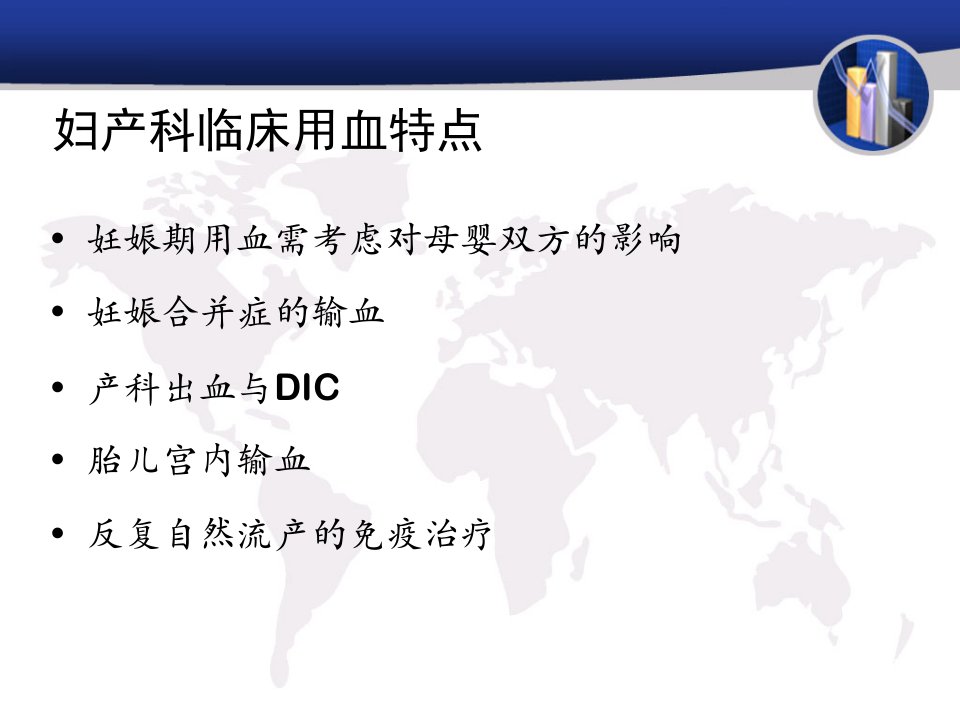 妇产科临床用血特点

• 妊娠期用血需考虑对母婴双方的影响
• 妊娠合并症的输血
• 产科出血与DIC
• 胎儿宫内输血
• 反复自然流产的免疫治疗